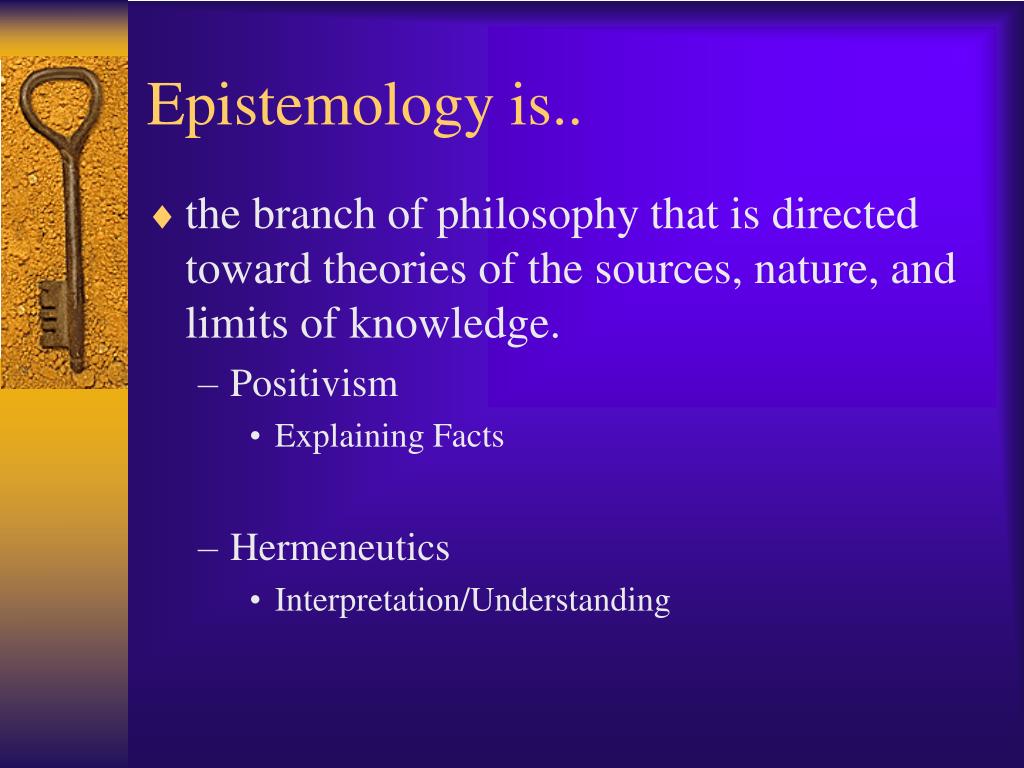 Epistemology is..

♦ the branch of philosophy that is directed toward theories of the sources, nature, and limits of knowledge.

– Positivism

• Explaining Facts

– Hermeneutics

• Interpretation/Understanding